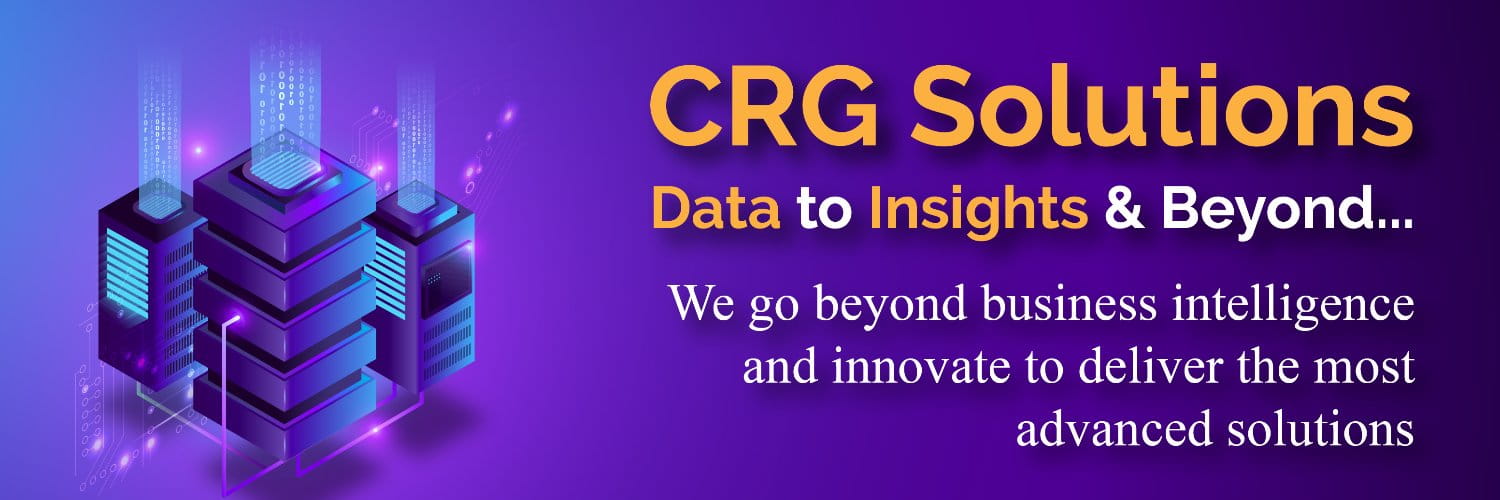 CRG Solutions

Data to Insights & Beyond...

We go beyond business intelligence and innovate to deliver the most advanced solutions